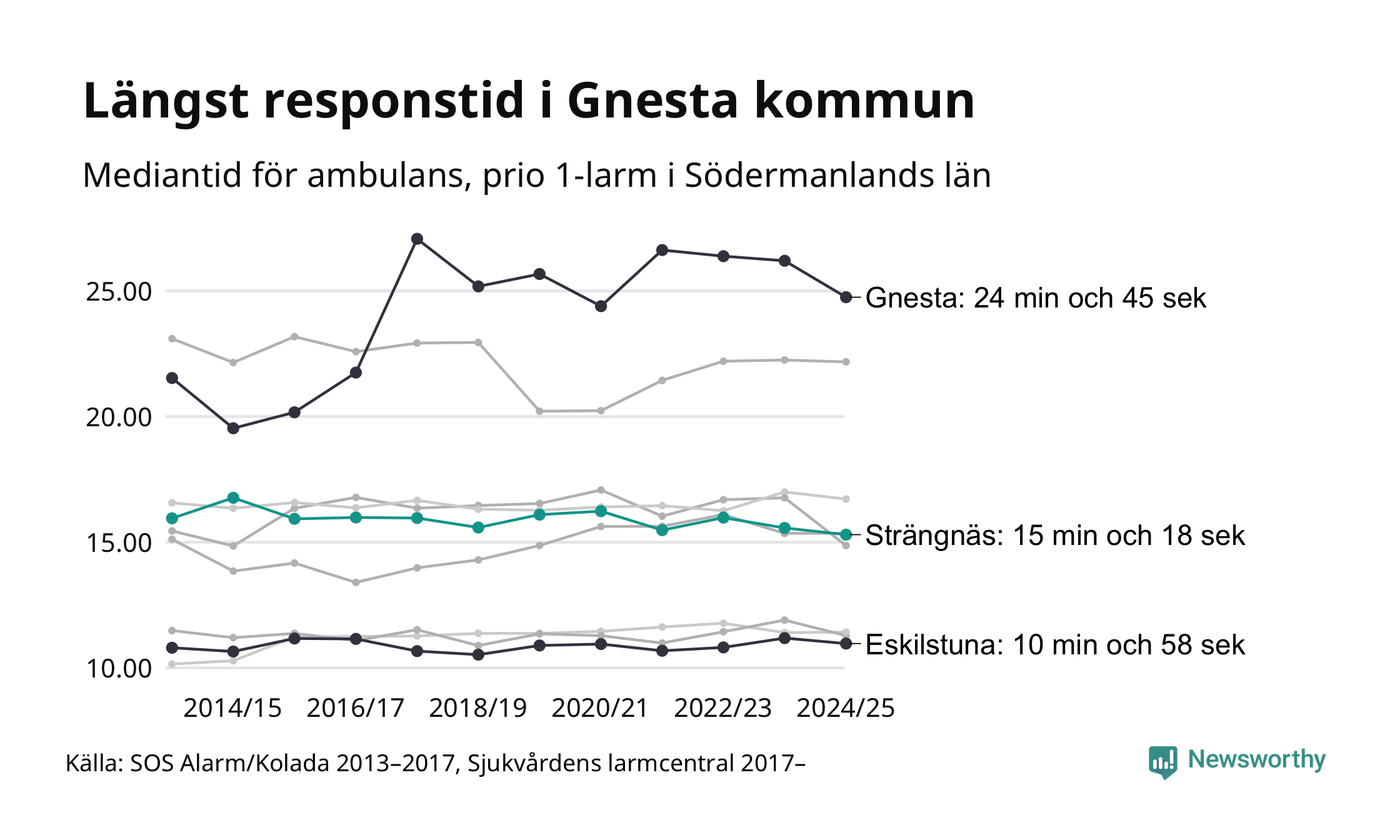 Längst responstid i Gnesta kommun

Mediantid för ambulans, prio 1-larm i Södermanlands län

25.00
20.00
15.00
10.00

Gnesta: 24 min och 45 sek
Strängnäs: 15 min och 18 sek
Eskilstuna: 10 min och 58 sek

2014/15 2016/17 2018/19 2020/21 2022/23 2024/25

Källa: SOS Alarm/Kolada 2013–2017, Sjukvårdens larmcentral 2017–

Newsworthy